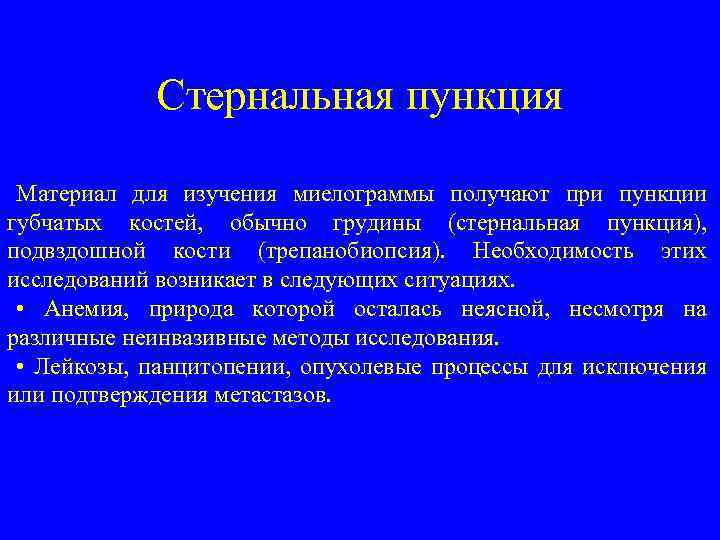 Стернальная пункция

Материал для изучения миелограммы получают при пункции губчатых костей, обычно грудины (стернальная пункция), подвздошной кости (трепанобиопсия). Необходимость этих исследований возникает в следующих ситуациях.

• Анемия, природа которой осталась неясной, несмотря на различные неинвазивные методы исследования.

• Лейкозы, панцитопении, опухолевые процессы для исключения или подтверждения метастазов.